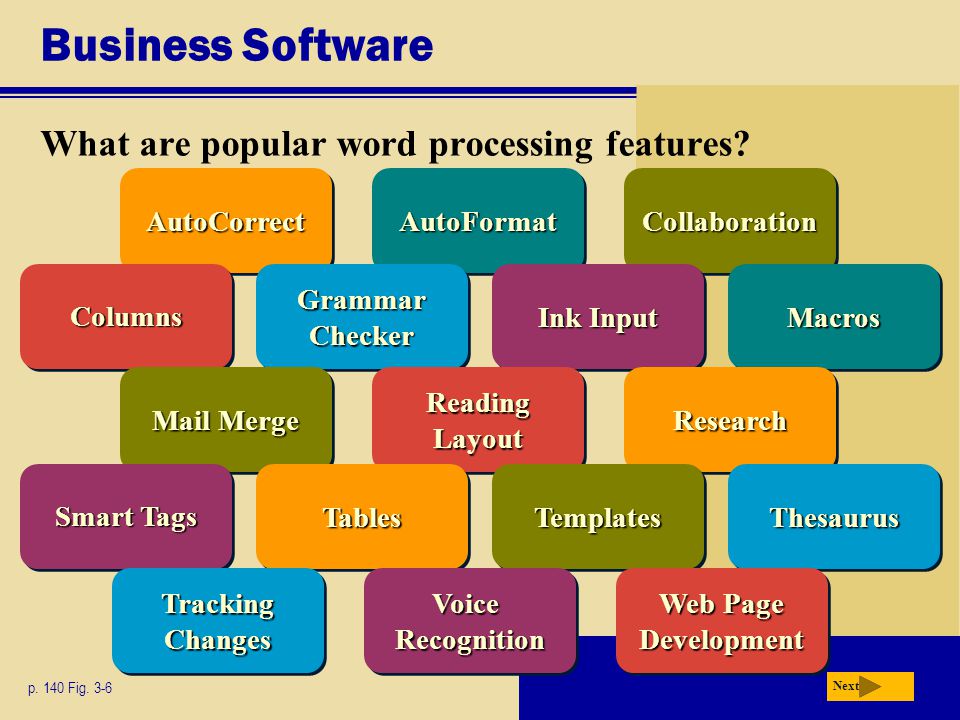 Business Software

What are popular word processing features?

AutoCorrect

AutoFormat

Collaboration

Columns

Grammar Checker

Ink Input

Macros

Mail Merge

Reading Layout

Research

Smart Tags

Tables

Templates

Thesaurus

Tracking Changes

Voice Recognition

Web Page Development

p. 140 Fig. 3-6

Next